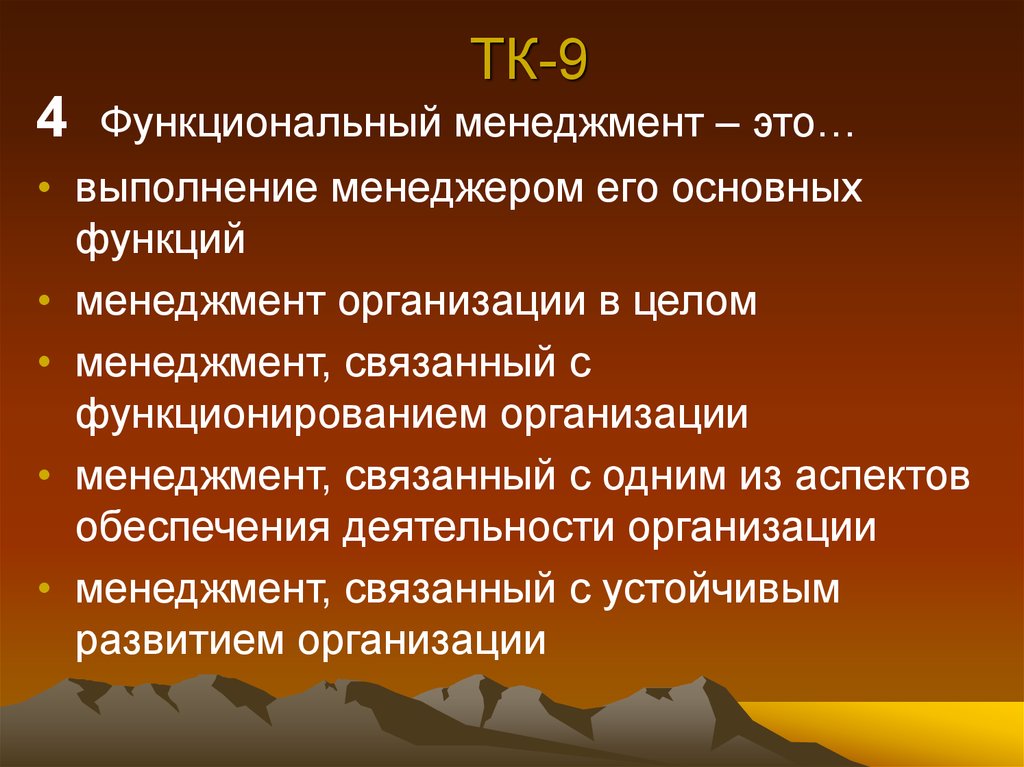 ТК-9

4 Функциональный менеджмент – это…

• выполнение менеджером его основных функций
• менеджмент организации в целом
• менеджмент, связанный с функционированием организации
• менеджмент, связанный с одним из аспектов обеспечения деятельности организации
• менеджмент, связанный с устойчивым развитием организации